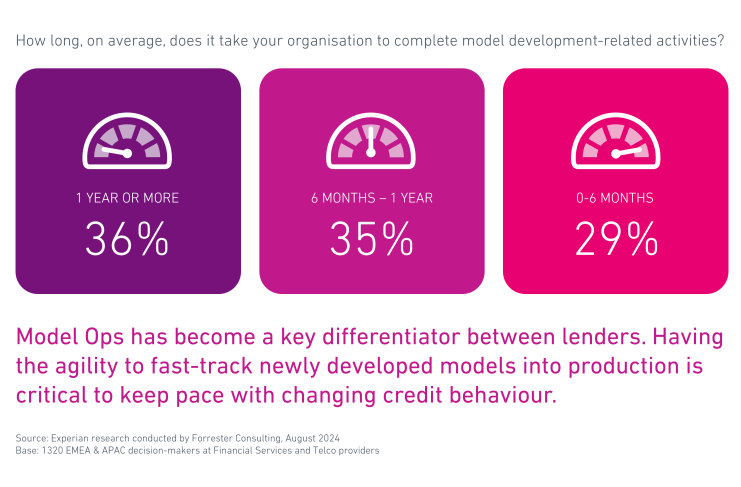 How long, on average, does it take your organisation to complete model development-related activities?

1 YEAR OR MORE

36%

6 MONTHS – 1 YEAR

35%

0-6 MONTHS

29%

Model Ops has become a key differentiator between lenders. Having the agility to fast-track newly developed models into production is critical to keep pace with changing credit behaviour.

Source: Experian research conducted by Forrester Consulting, August 2024
Base: 1320 EMEA & APAC decision-makers at Financial Services and Telco providers